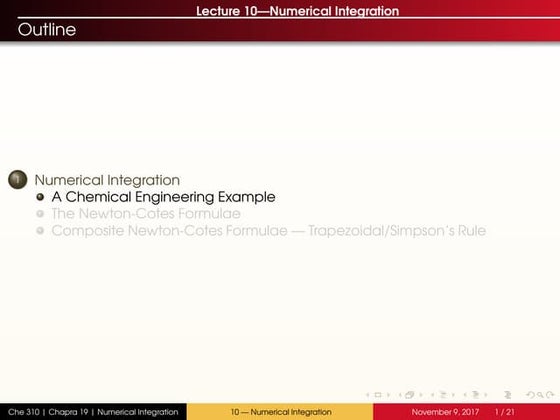 Lecture 10—Numerical Integration

Outline

1 Numerical Integration
A Chemical Engineering Example
The Newton-Cotes Formulae
Composite Newton-Cotes Formulae — Trapezoidal/Simpson's Rule

Che 310 | Chapra 19 | Numerical Integration
10 — Numerical Integration
November 9, 2017 1 / 21